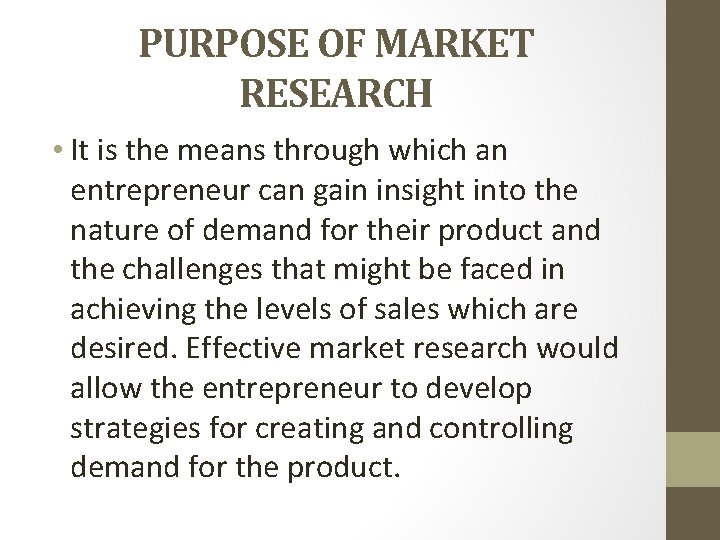 PURPOSE OF MARKET RESEARCH

• It is the means through which an entrepreneur can gain insight into the nature of demand for their product and the challenges that might be faced in achieving the levels of sales which are desired. Effective market research would allow the entrepreneur to develop strategies for creating and controlling demand for the product.